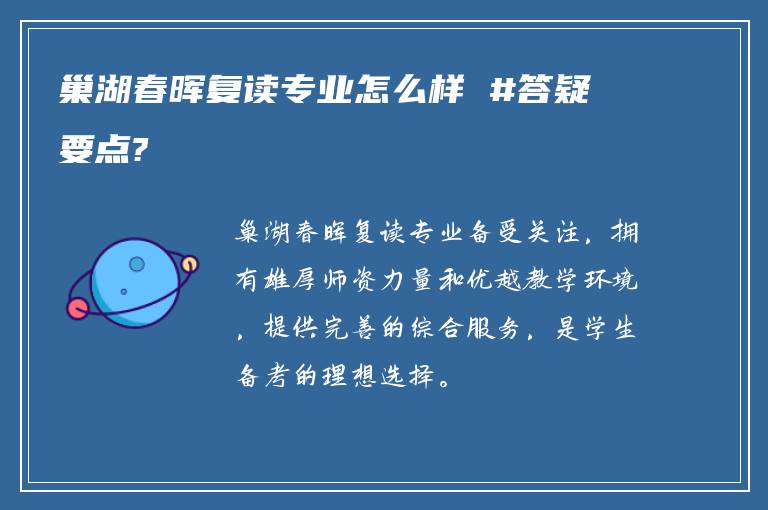 巢湖春晖复读专业怎么样 #答疑要点?

巢湖春晖复读专业备受关注，拥有雄厚师资力量和优越教学环境，提供完善的综合服务，是学生备考的理想选择。